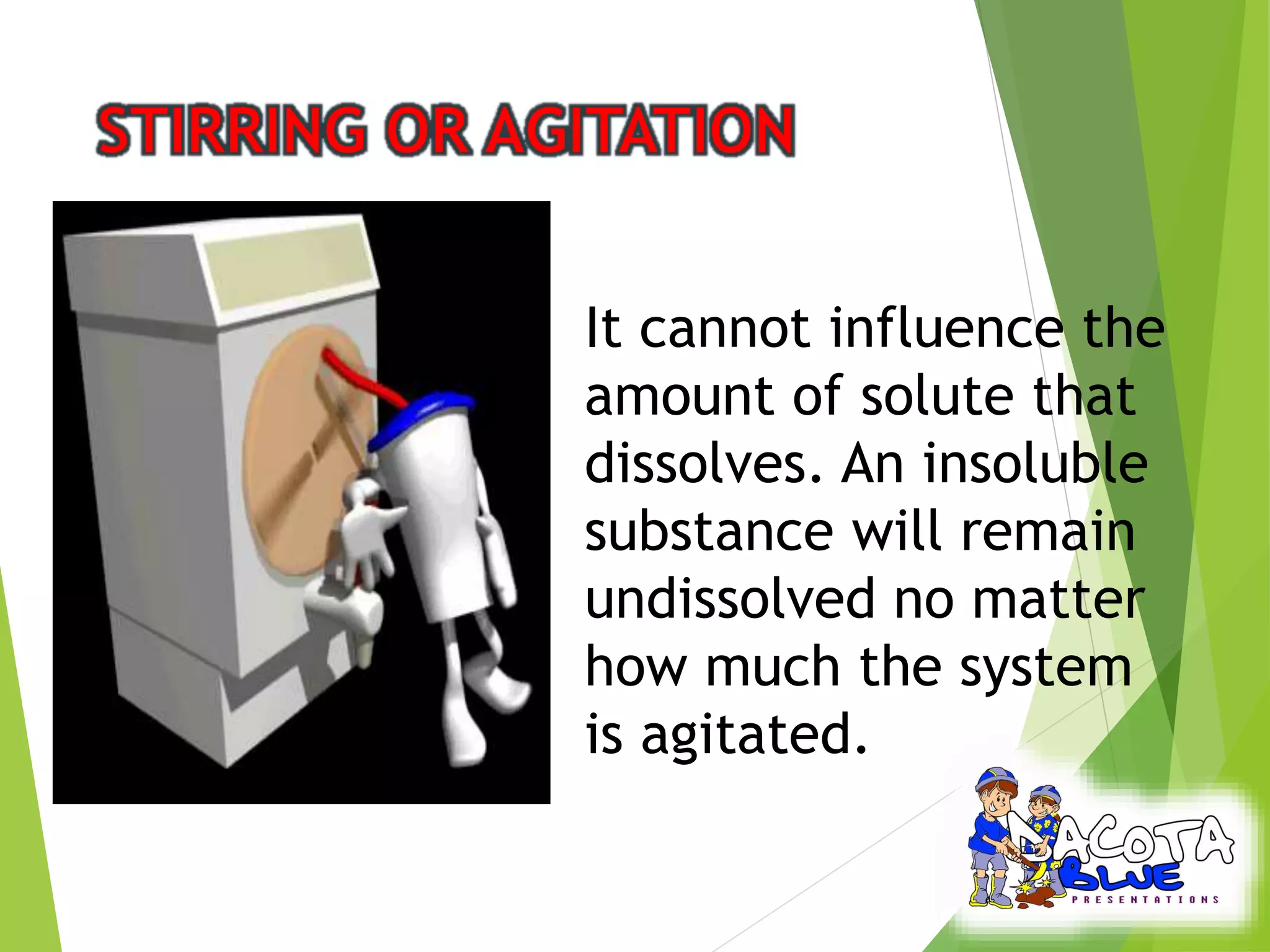 STIRRING OR AGITATION

It cannot influence the amount of solute that dissolves. An insoluble substance will remain undissolved no matter how much the system is agitated.

DACOTA BLUE PRESENTATIONS